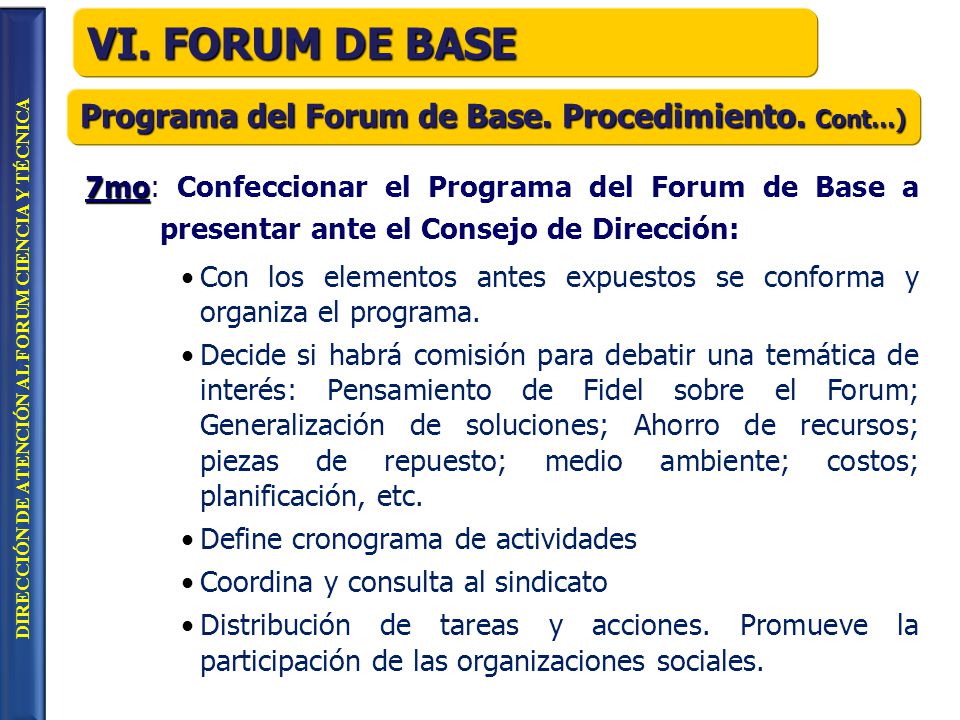 DIRECCIÓN DE ATENCIÓN AL FORUM CIENCIA Y TÉCNICA

VI. FORUM DE BASE

Programa del Forum de Base. Procedimiento. Cont...)

7mo: Confeccionar el Programa del Forum de Base a presentar ante el Consejo de Dirección:

• Con los elementos antes expuestos se conforma y organiza el programa.
• Decide si habrá comisión para debatir una temática de interés: Pensamiento de Fidel sobre el Forum; Generalización de soluciones; Ahorro de recursos; piezas de repuesto; medio ambiente; costos; planificación, etc.
• Define cronograma de actividades
• Coordina y consulta al sindicato
• Distribución de tareas y acciones. Promueve la participación de las organizaciones sociales.